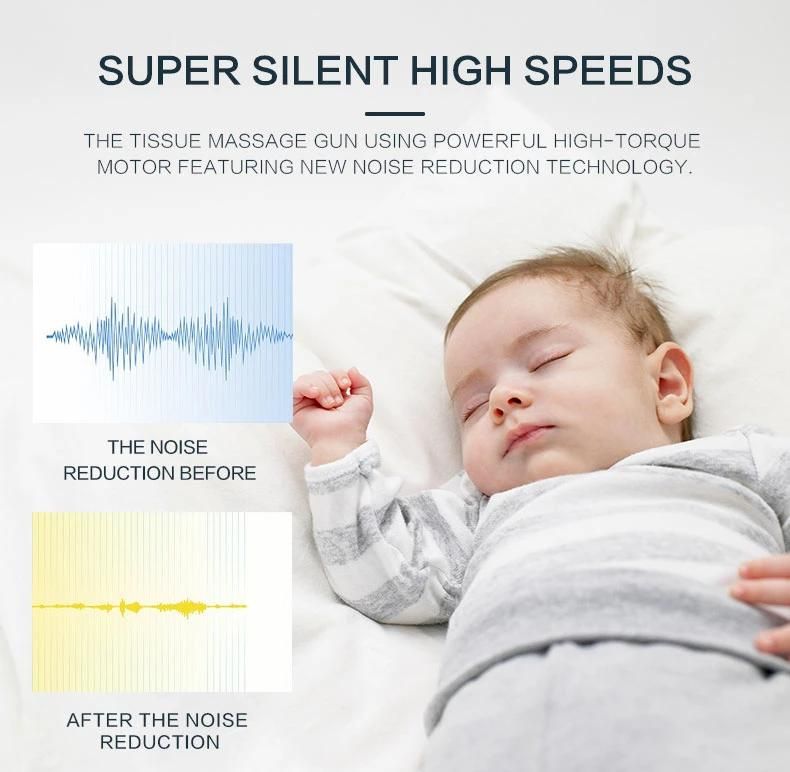 SUPER SILENT HIGH SPEEDS

THE TISSUE MASSAGE GUN USING POWERFUL HIGH-TORQUE MOTOR FEATURING NEW NOISE REDUCTION TECHNOLOGY.

THE NOISE REDUCTION BEFORE

AFTER THE NOISE REDUCTION